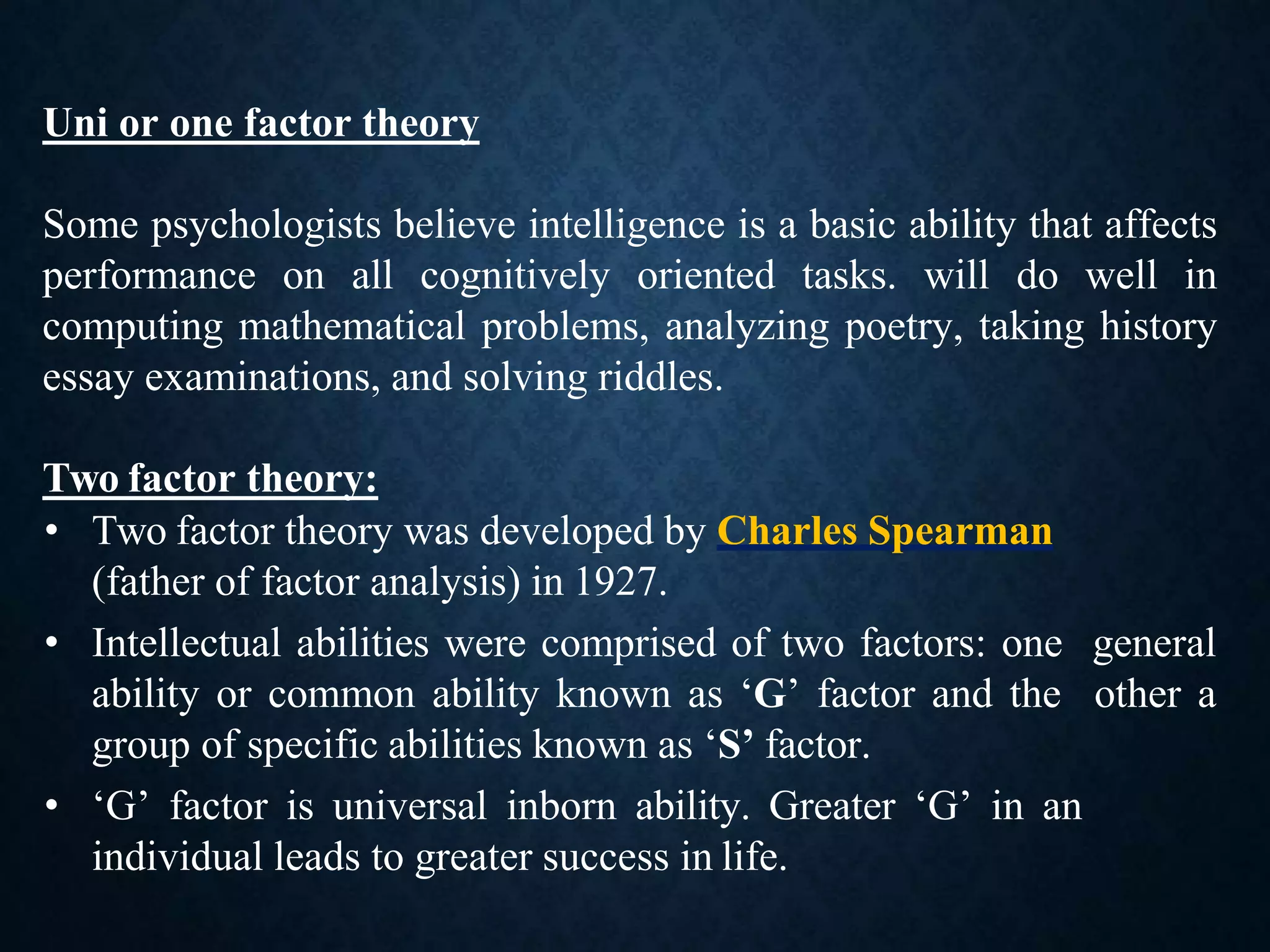 Uni or one factor theory

Some psychologists believe intelligence is a basic ability that affects performance on all cognitively oriented tasks. will do well in computing mathematical problems, analyzing poetry, taking history essay examinations, and solving riddles.

Two factor theory:

• Two factor theory was developed by Charles Spearman (father of factor analysis) in 1927.

• Intellectual abilities were comprised of two factors: one general ability or common ability known as ‘G’ factor and the other a group of specific abilities known as ‘S’ factor.

• ‘G’ factor is universal inborn ability. Greater ‘G’ in an individual leads to greater success in life.